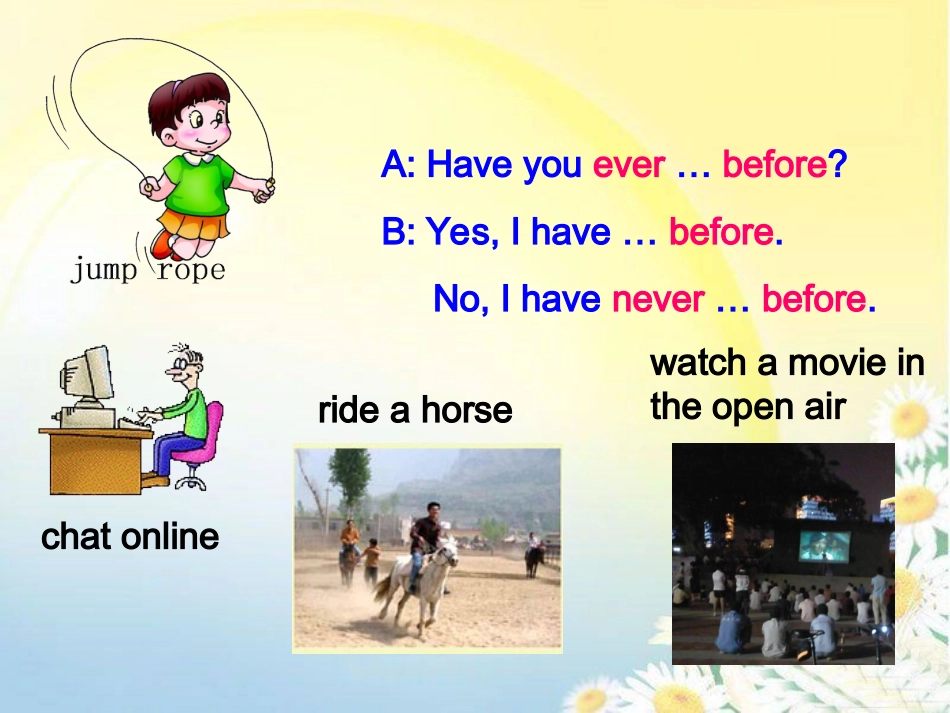 jump rope

A: Have you ever … before?

B: Yes, I have … before.

No, I have never … before.

chat online

ride a horse

watch a movie in the open air